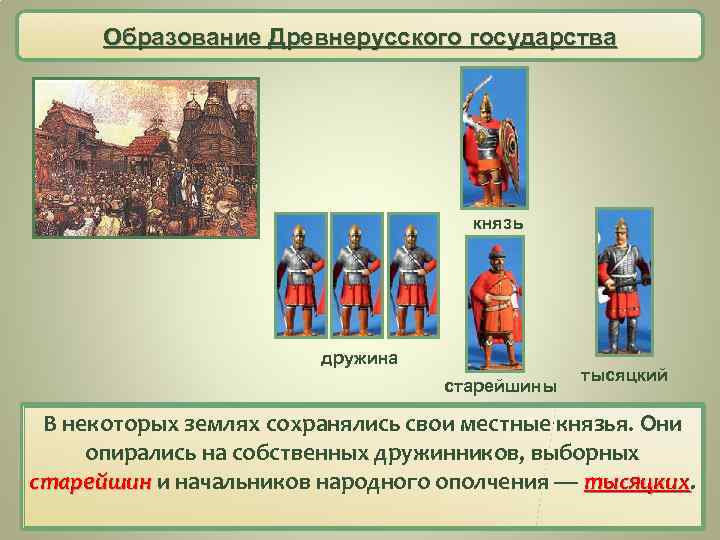 Образование Древнерусского государства

князь

дружина

старейшины

тысяцкий

В некоторых землях сохранялись свои местные князья. Они опирались на собственных дружинников, выборных старейшин и начальников народного ополчения — тысяцких.